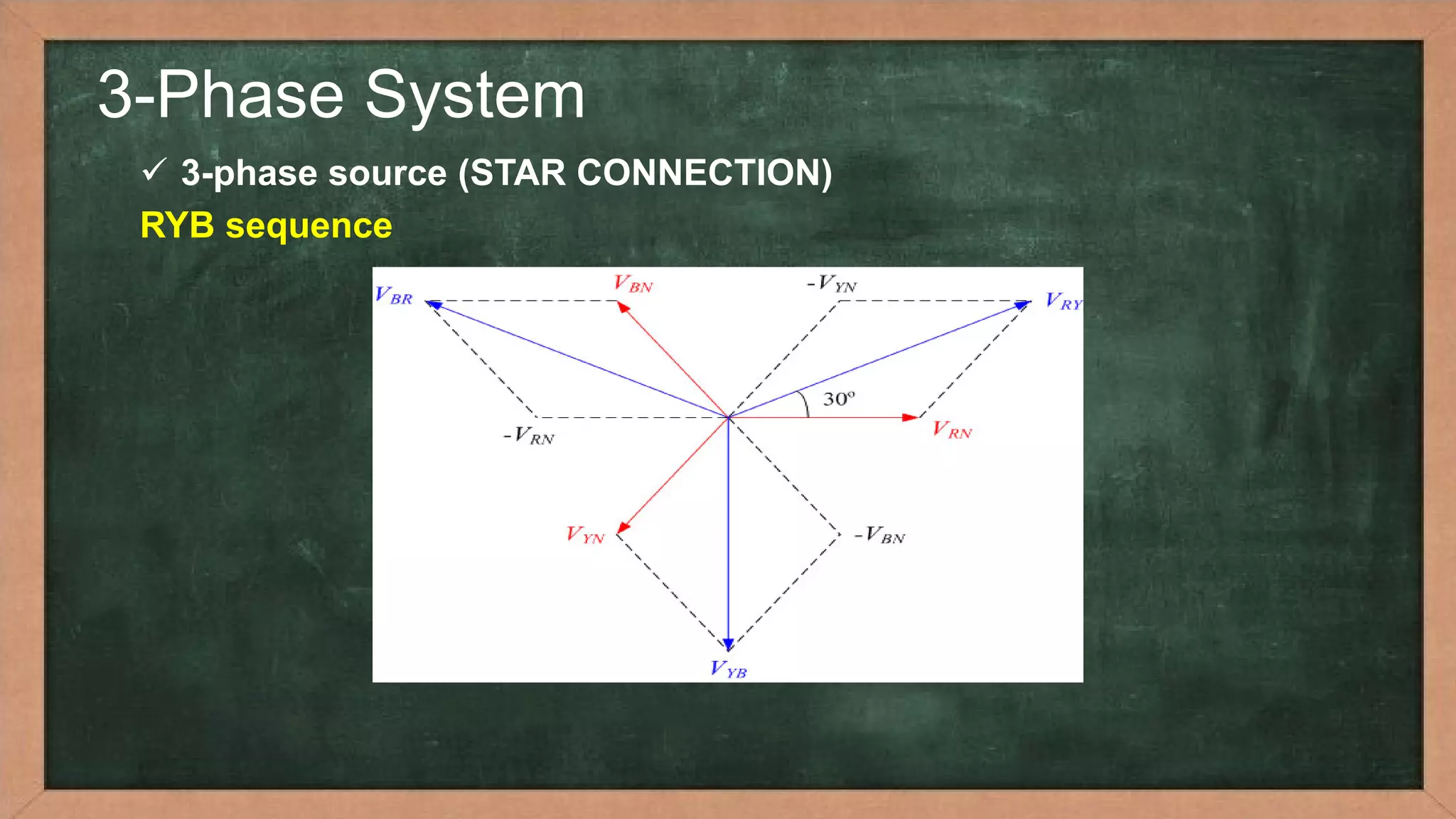 3-Phase System

✓ 3-phase source (STAR CONNECTION)

RYB sequence

$V_{BR}$

$V_{BN}$

$-V_{YN}$

$V_{RY}$

$30^o$

$-V_{RN}$

$V_{RN}$

$V_{YN}$

$-V_{BN}$

$V_{YB}$